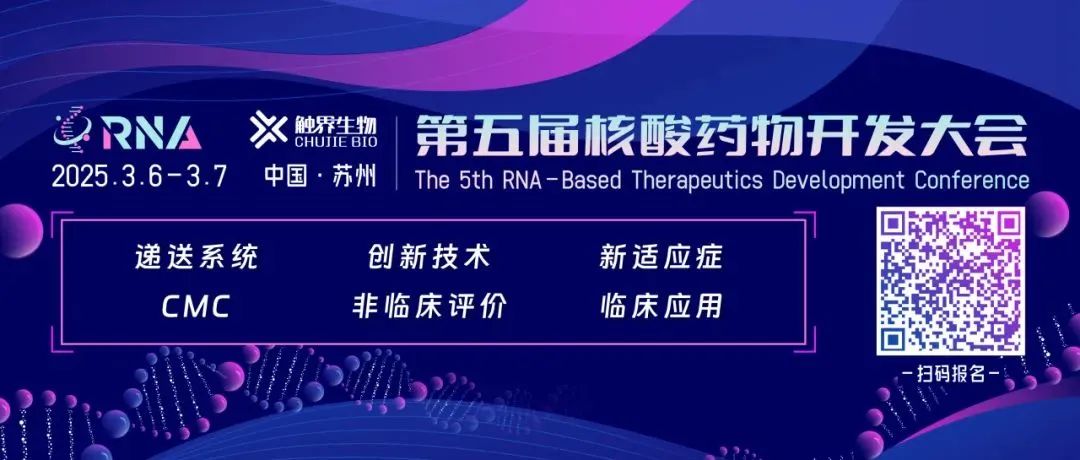 RNA
2025.3.6-3.7

触界生物
CHUJIE BIO
中国·苏州

第五届核酸药物开发大会
The 5th RNA-Based Therapeutics Development Conference

递送系统 创新技术 新适应症
CMC 非临床评价 临床应用

-扫码报名-